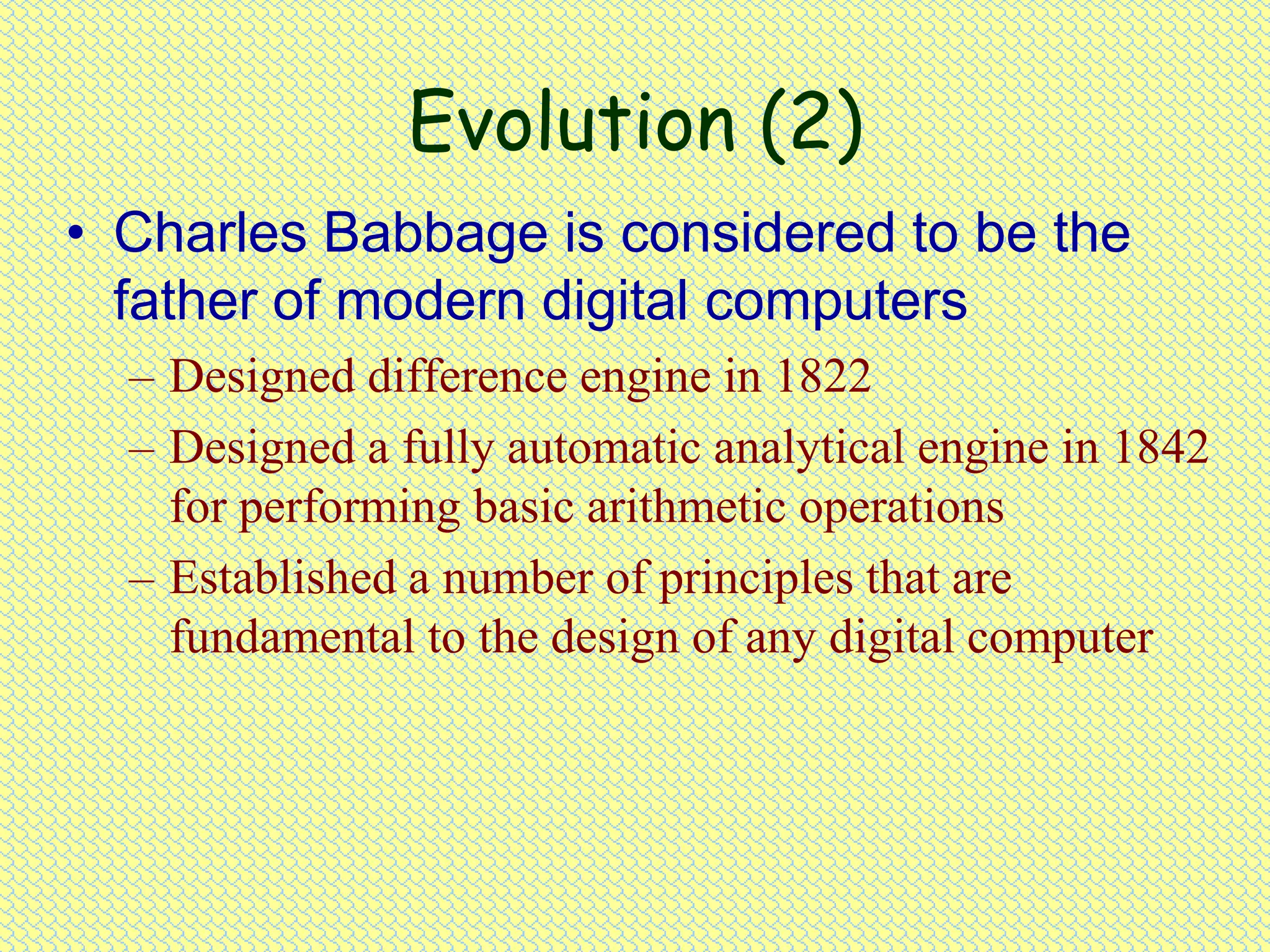 Evolution (2)

• Charles Babbage is considered to be the father of modern digital computers

– Designed difference engine in 1822

– Designed a fully automatic analytical engine in 1842 for performing basic arithmetic operations

– Established a number of principles that are fundamental to the design of any digital computer